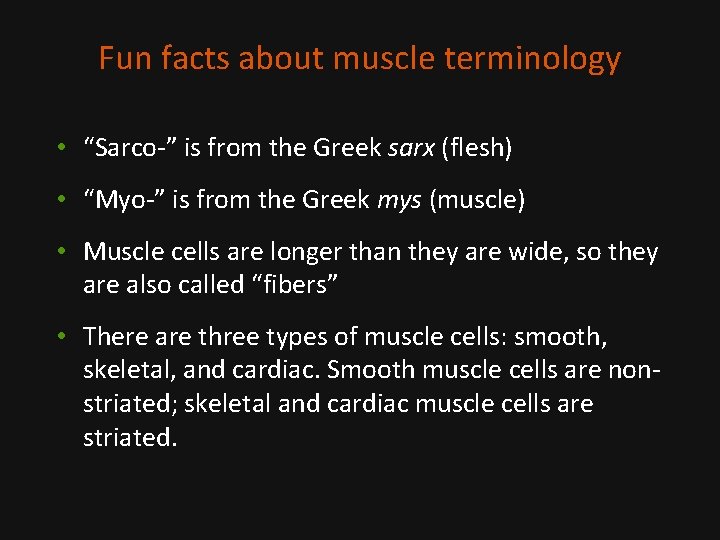 Fun facts about muscle terminology

• "Sarco-" is from the Greek sarx (flesh)

• "Myo-" is from the Greek mys (muscle)

• Muscle cells are longer than they are wide, so they are also called "fibers"

• There are three types of muscle cells: smooth, skeletal, and cardiac. Smooth muscle cells are non-striated; skeletal and cardiac muscle cells are striated.